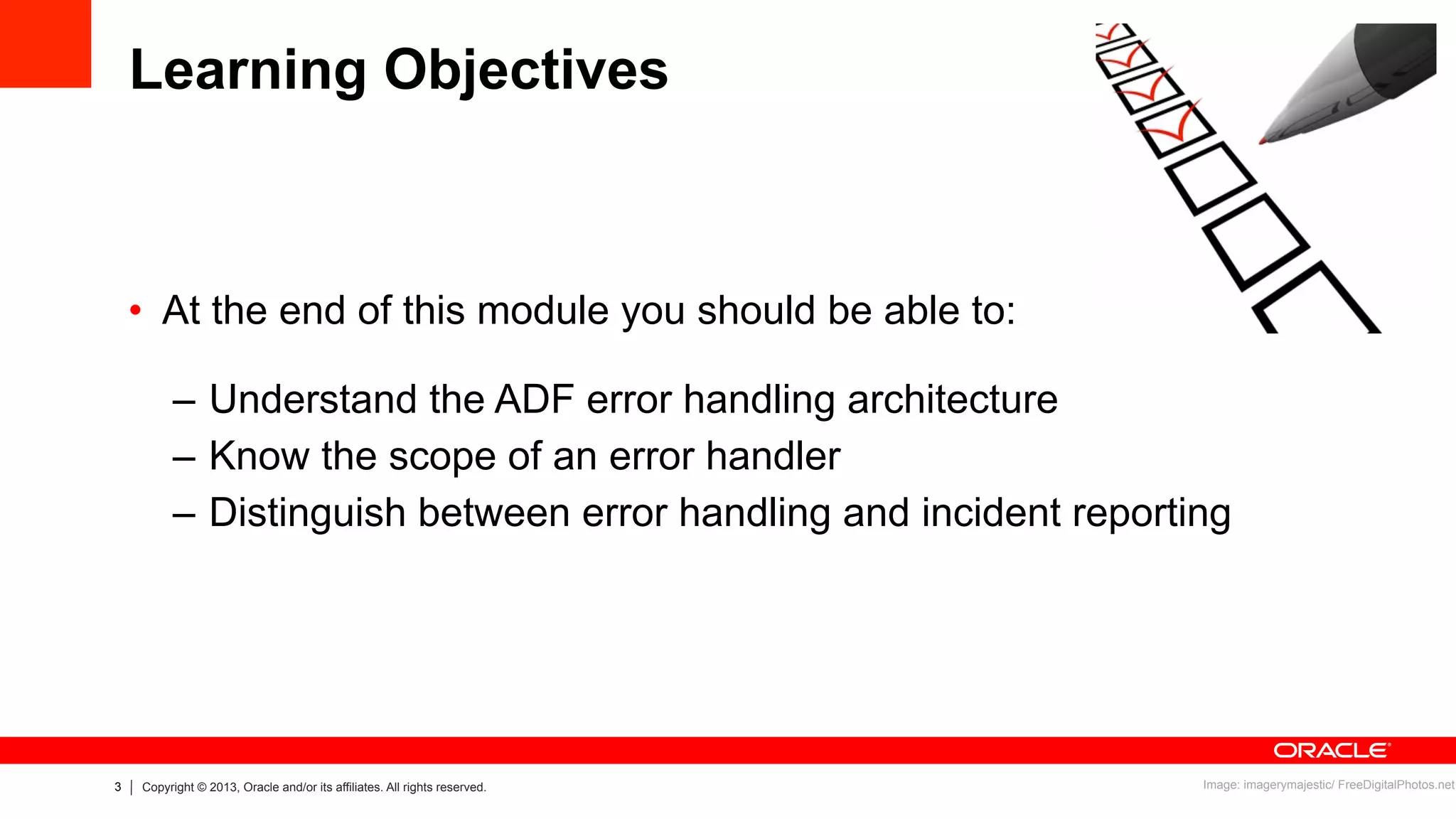 Learning Objectives

• At the end of this module you should be able to:

– Understand the ADF error handling architecture
– Know the scope of an error handler
– Distinguish between error handling and incident reporting

ORACLE

3 | Copyright © 2013, Oracle and/or its affiliates. All rights reserved.

Image: imagerymajestic/ FreeDigitalPhotos.net